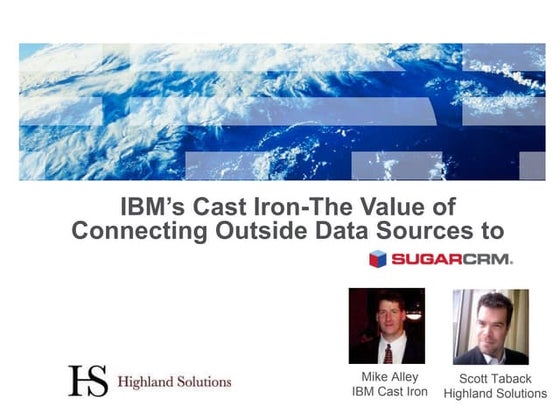 IBM's Cast Iron-The Value of Connecting Outside Data Sources to

SUGARCRM.

HS Highland Solutions

Mike Alley
IBM Cast Iron

Scott Taback
Highland Solutions